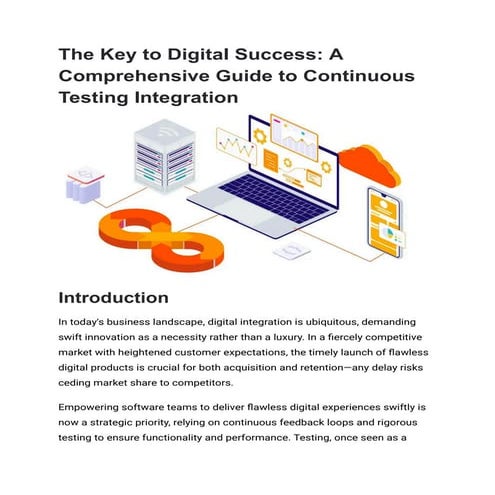 The Key to Digital Success: A Comprehensive Guide to Continuous Testing Integration

Introduction

In today's business landscape, digital integration is ubiquitous, demanding swift innovation as a necessity rather than a luxury. In a fiercely competitive market with heightened customer expectations, the timely launch of flawless digital products is crucial for both acquisition and retention—any delay risks ceding market share to competitors.

Empowering software teams to deliver flawless digital experiences swiftly is now a strategic priority, relying on continuous feedback loops and rigorous testing to ensure functionality and performance. Testing, once seen as a